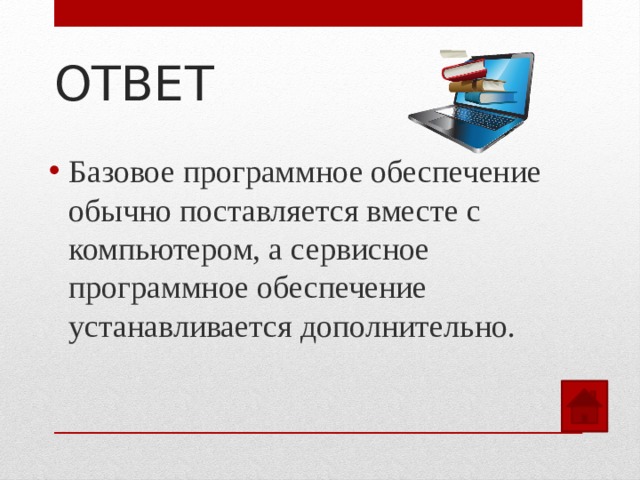 ОТВЕТ

• Базовое программное обеспечение обычно поставляется вместе с компьютером, а сервисное программное обеспечение устанавливается дополнительно.